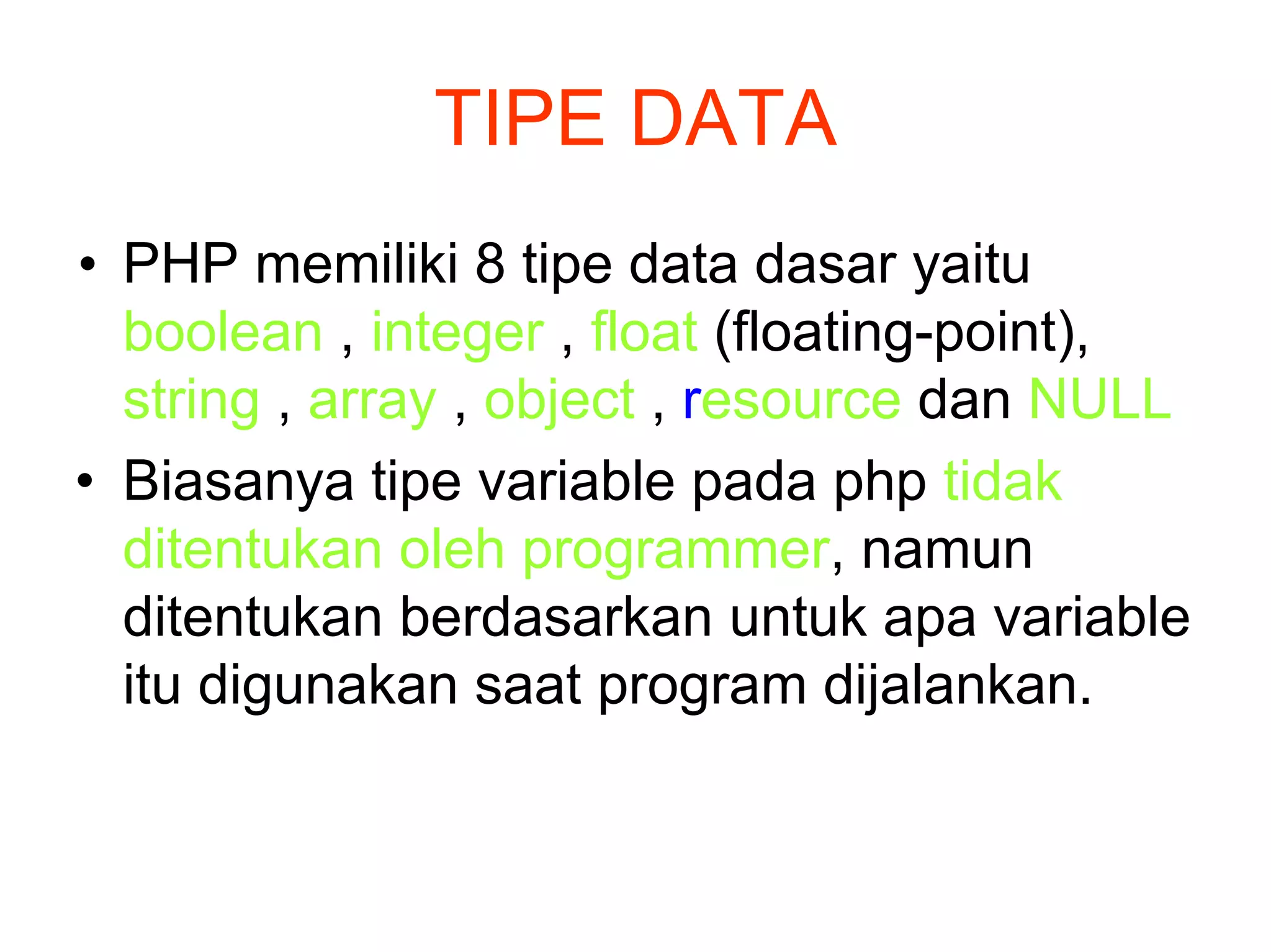 TIPE DATA

• PHP memiliki 8 tipe data dasar yaitu boolean , integer , float (floating-point), string , array , object , resource dan NULL

• Biasanya tipe variable pada php tidak ditentukan oleh programmer, namun ditentukan berdasarkan untuk apa variable itu digunakan saat program dijalankan.